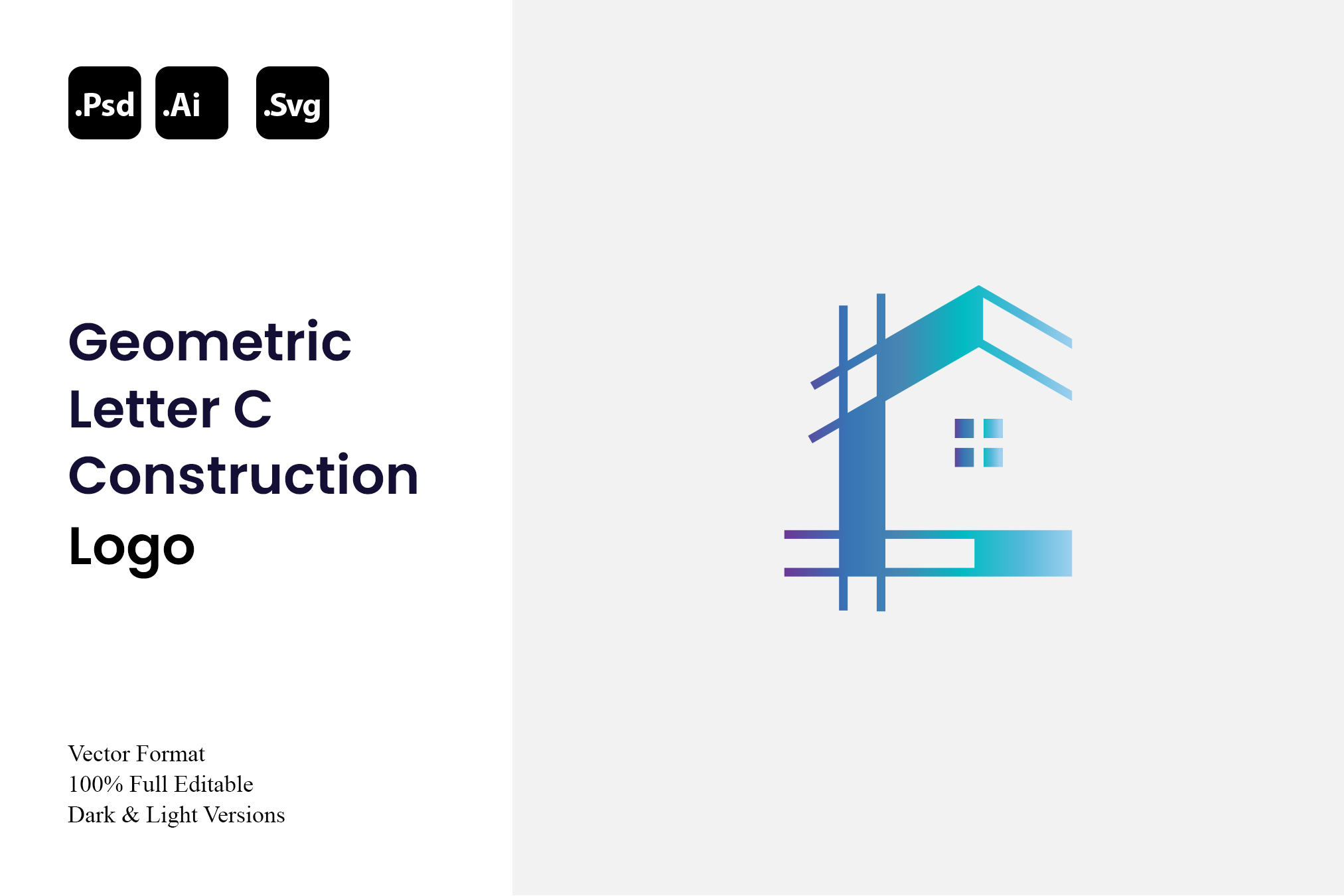 .Psd .Ai .Svg

Geometric Letter C Construction Logo

Vector Format
100% Full Editable
Dark & Light Versions